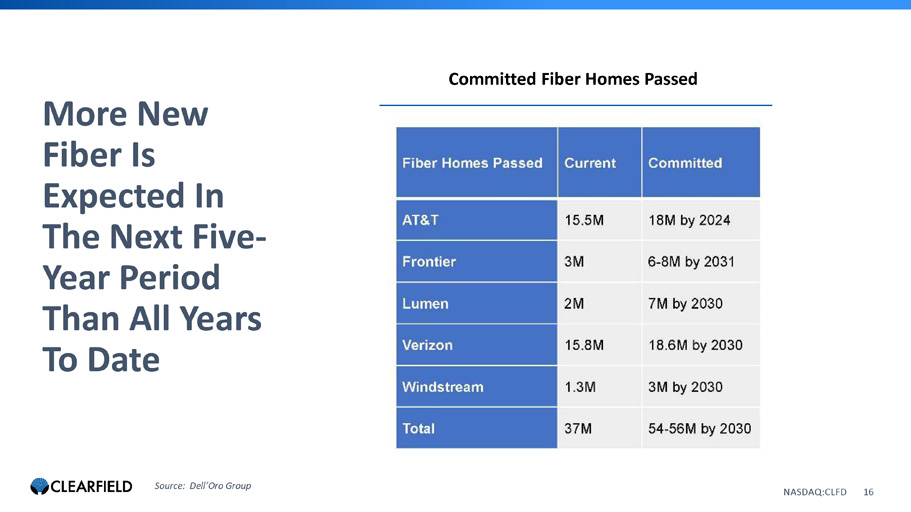 More New Fiber Is Expected In The Next Five-Year Period Than All Years To Date

Committed Fiber Homes Passed

| Fiber Homes Passed | Current | Committed |
|---|---|---|
| AT&T | 15.5M | 18M by 2024 |
| Frontier | 3M | 6-8M by 2031 |
| Lumen | 2M | 7M by 2030 |
| Verizon | 15.8M | 18.6M by 2030 |
| Windstream | 1.3M | 3M by 2030 |
| Total | 37M | 54-56M by 2030 |

CLEARFIELD

Source: Dell'Oro Group

NASDAQ:CLFD 16